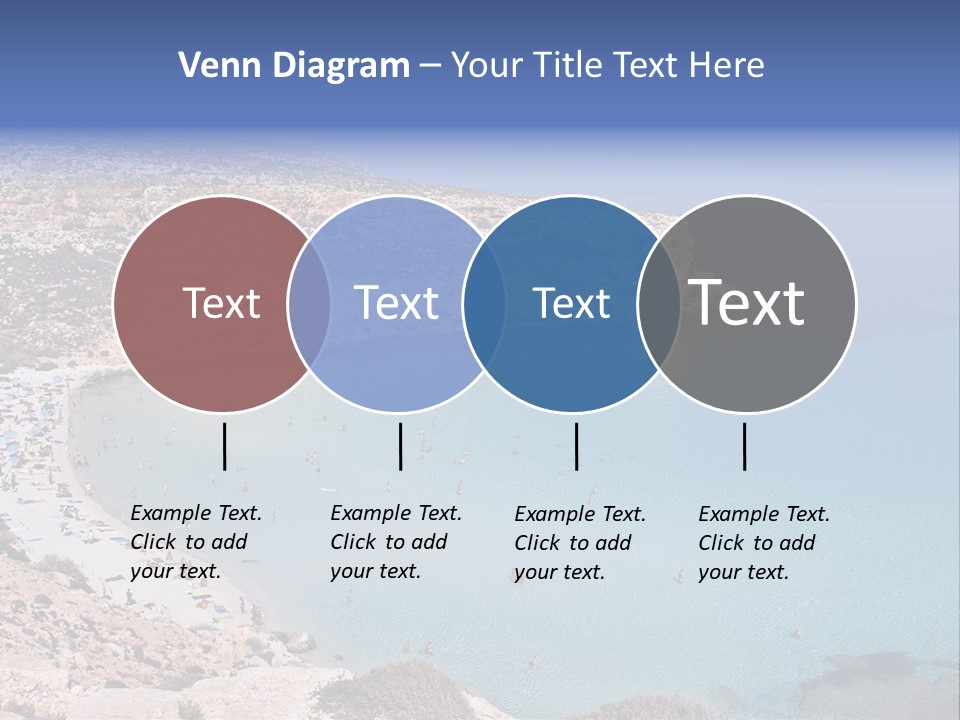 Venn Diagram – Your Title Text Here

Text

Text

Text

Text

Example Text. Click to add your text.

Example Text. Click to add your text.

Example Text. Click to add your text.

Example Text. Click to add your text.